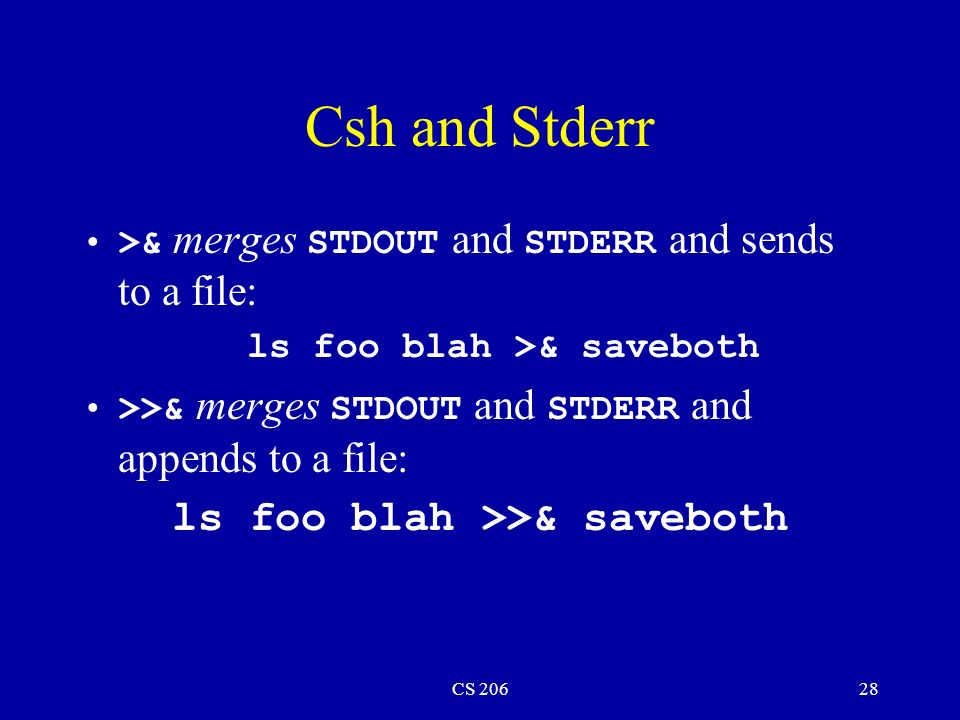 Csh and Stderr

• >& merges STDOUT and STDERR and sends to a file:

ls foo blah >& saveboth

• >>& merges STDOUT and STDERR and appends to a file:

ls foo blah >>& saveboth

CS 206

28